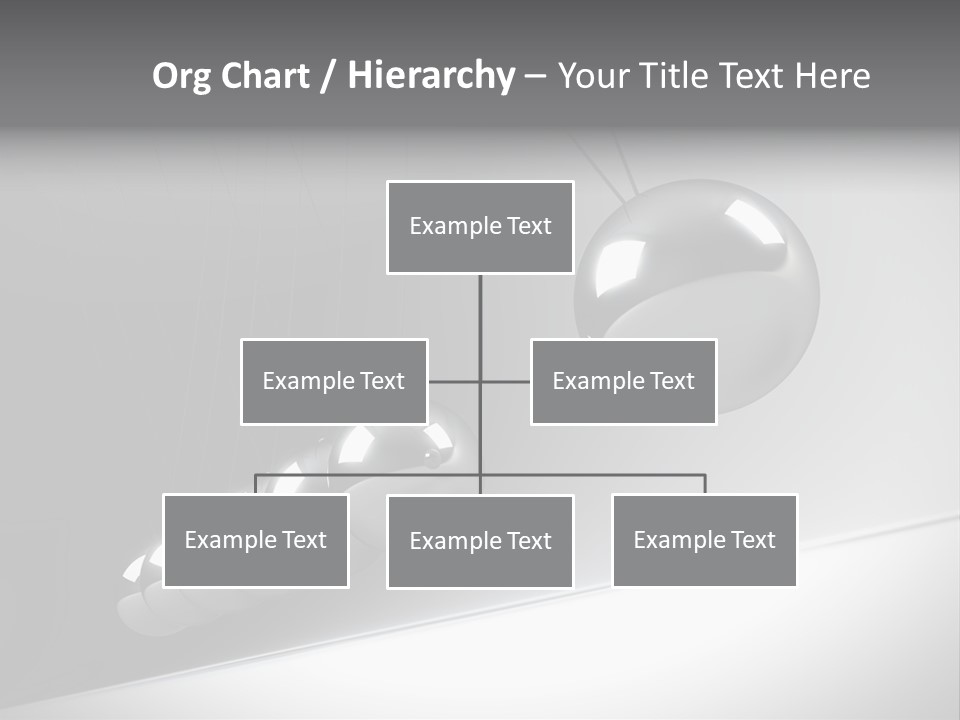 Org Chart / Hierarchy – Your Title Text Here

Example Text

Example Text

Example Text

Example Text

Example Text

Example Text